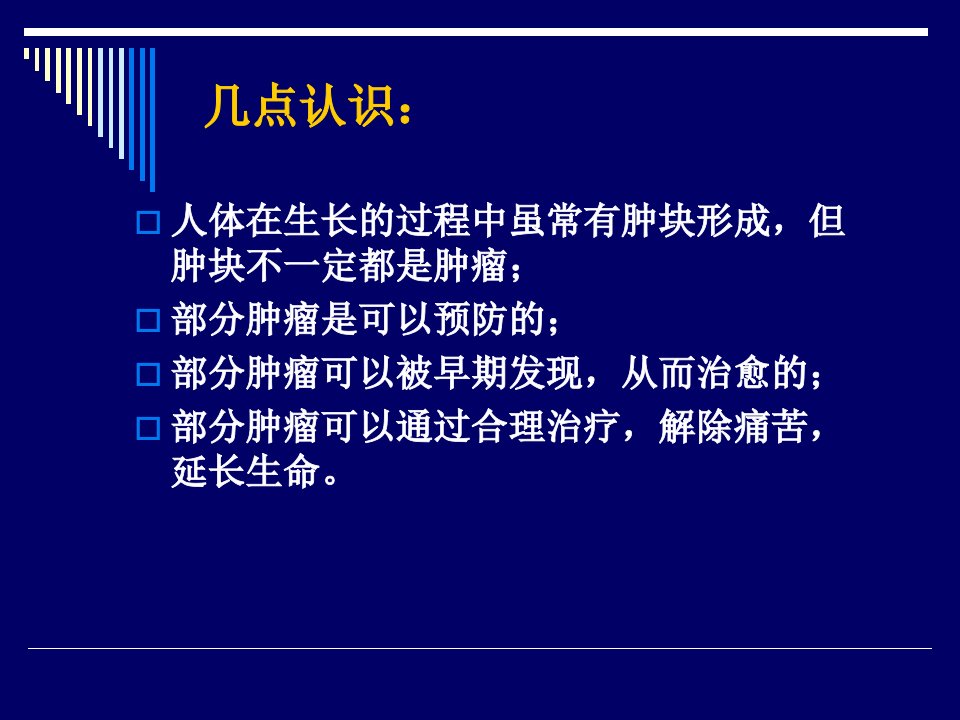 几点认识：

人体在生长的过程中虽常有肿块形成，但肿块不一定都是肿瘤；

部分肿瘤是可以预防的；

部分肿瘤可以被早期发现，从而治愈的；

部分肿瘤可以通过合理治疗，解除痛苦，延长生命。